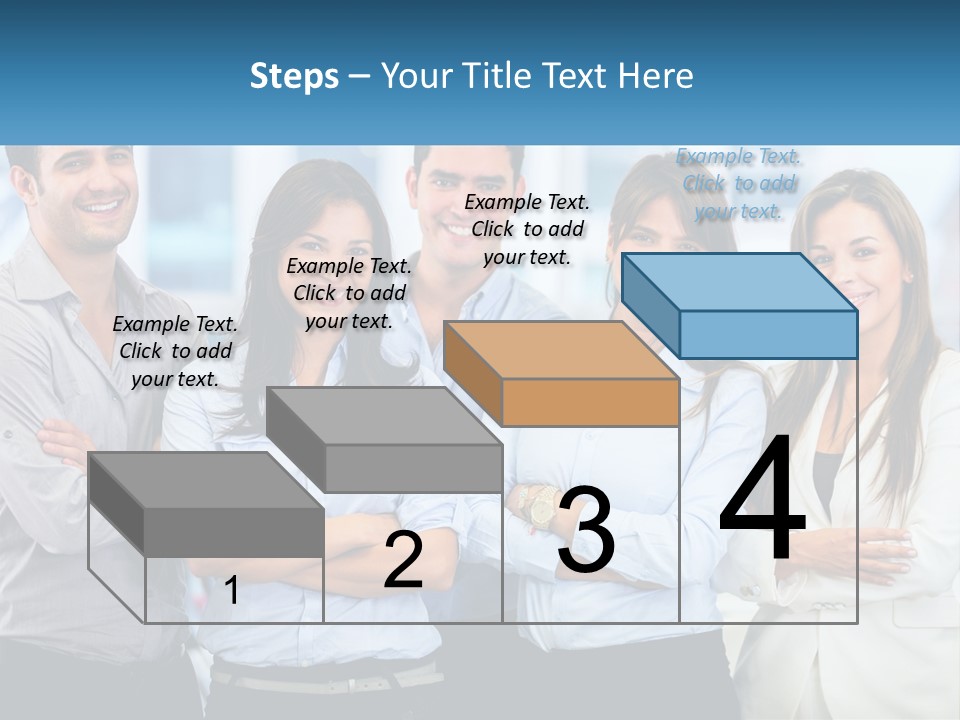 Steps – Your Title Text Here

Example Text. Click to add your text.

Example Text. Click to add your text.

Example Text. Click to add your text.

Example Text. Click to add your text.

1

2

3

4